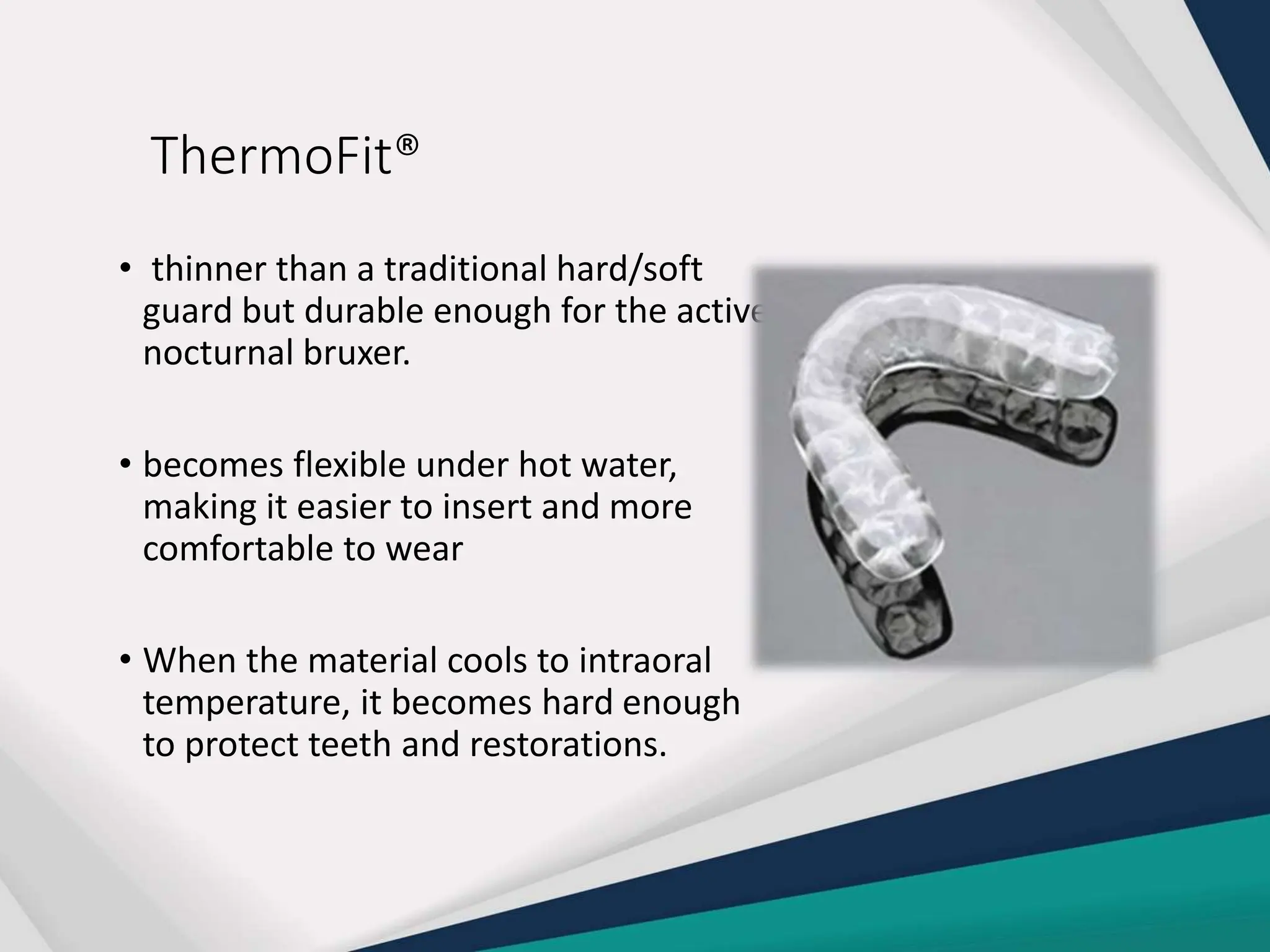 ThermoFit®

• thinner than a traditional hard/soft guard but durable enough for the active nocturnal bruxer.

• becomes flexible under hot water, making it easier to insert and more comfortable to wear

• When the material cools to intraoral temperature, it becomes hard enough to protect teeth and restorations.